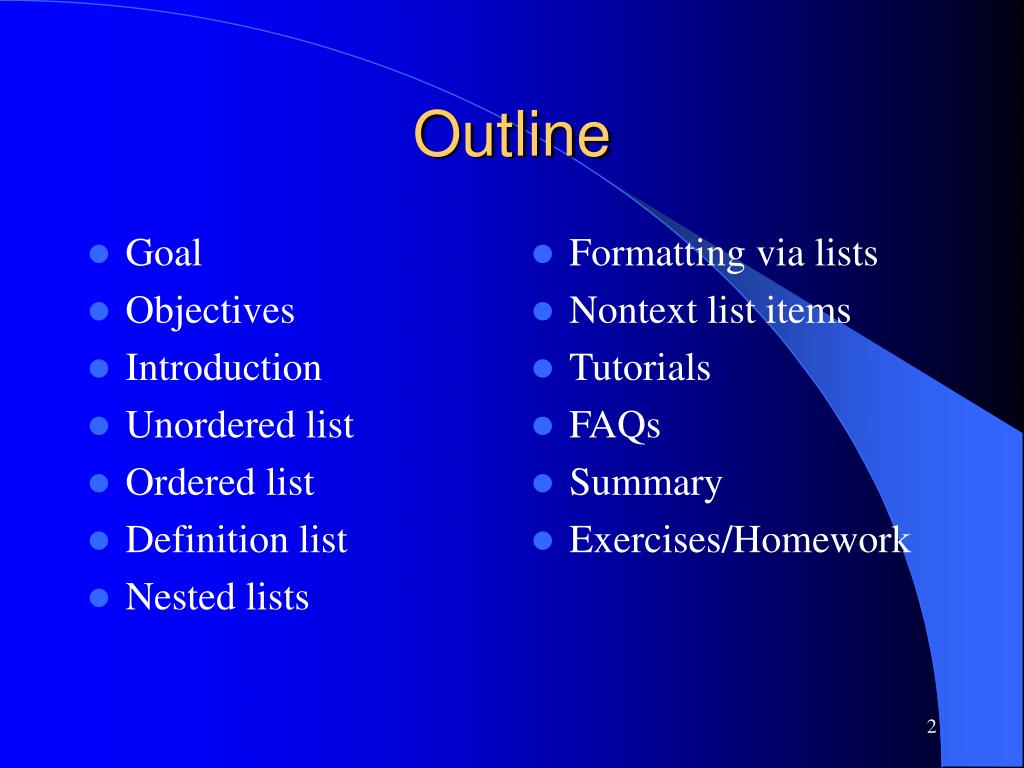 Outline

- Goal
- Objectives
- Introduction
- Unordered list
- Ordered list
- Definition list
- Nested lists

- Formatting via lists
- Nontext list items
- Tutorials
- FAQs
- Summary
- Exercises/Homework

2